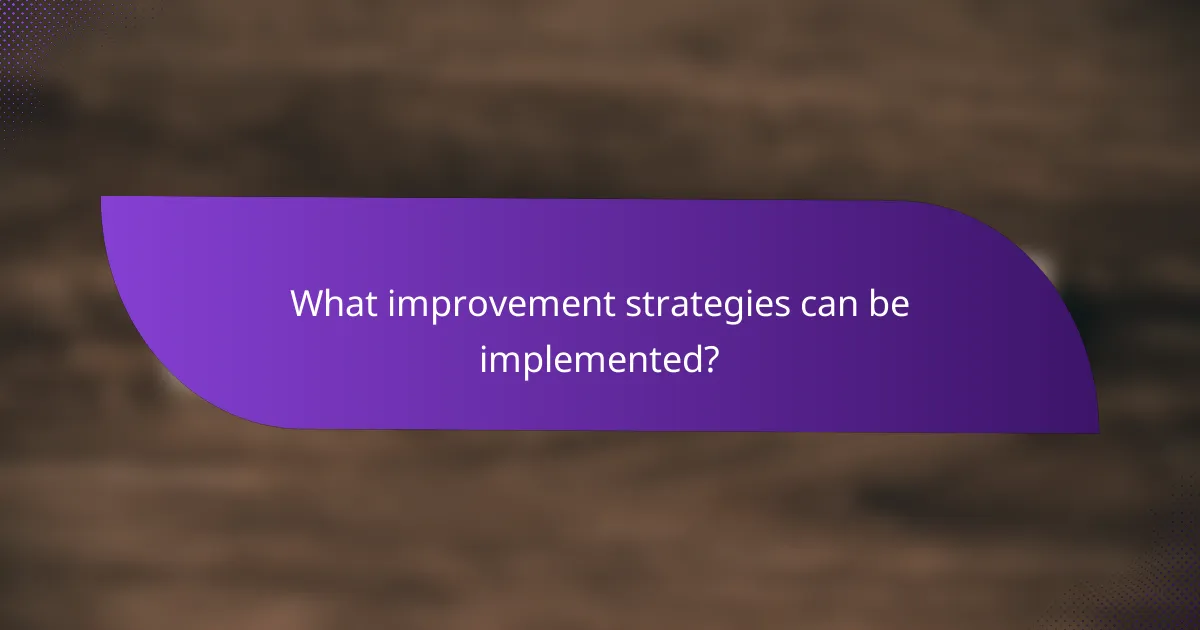 What improvement strategies can be implemented?